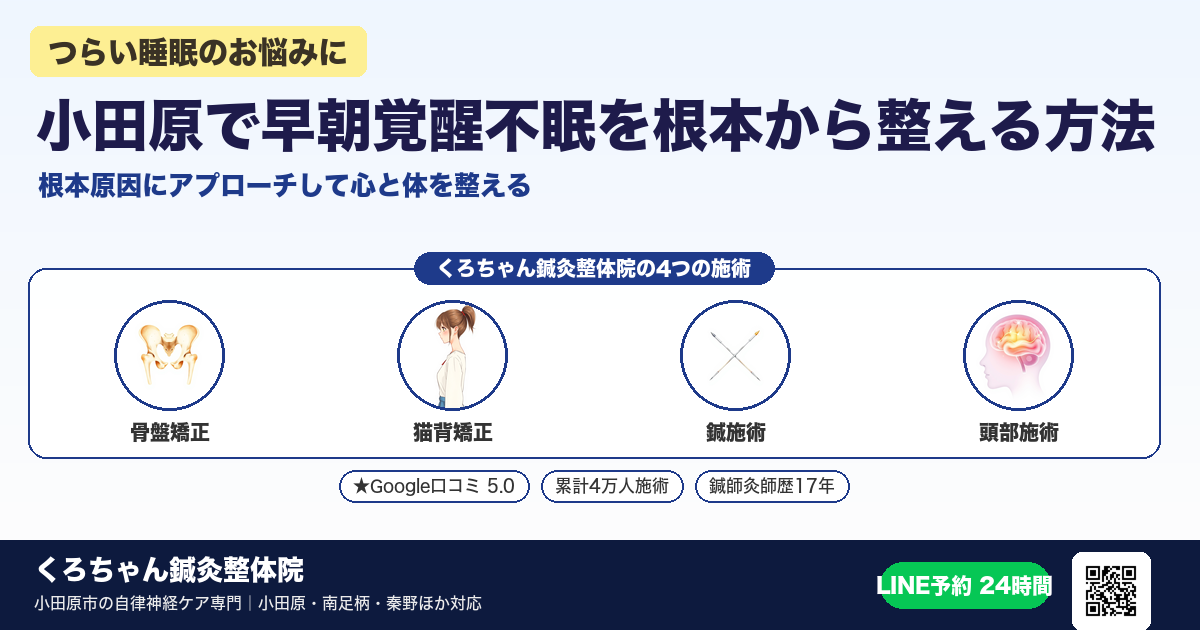 つらい睡眠のお悩みに

小田原で早朝覚醒不眠を根本から整える方法

根本原因にアプローチして心と体を整える

くろちゃん鍼灸整体院の4つの施術

骨盤矯正

猫背矯正

鍼施術

頭部施術

★Google口コミ 5.0

累計4万人施術

鍼師灸師歴17年

くろちゃん鍼灸整体院

小田原市の自律神経ケア専門｜小田原・南足柄・秦野ほか対応

LINE予約 24時間